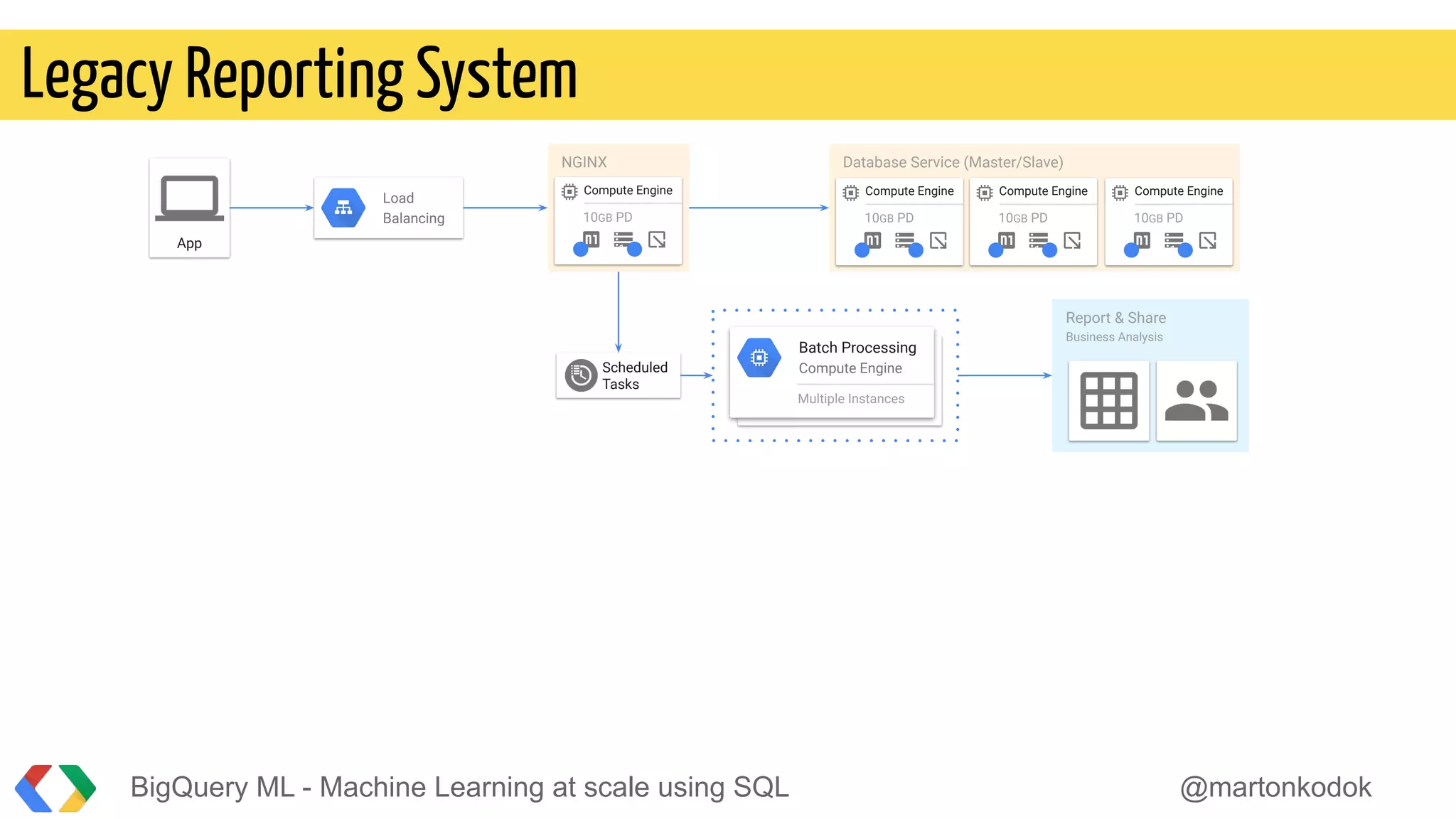 Legacy Reporting System

App

Load Balancing

NGINX

Compute Engine

10GB PD

Database Service (Master/Slave)

Compute Engine

10GB PD

Compute Engine

10GB PD

Compute Engine

10GB PD

Scheduled Tasks

Batch Processing
Compute Engine

Multiple Instances

Report & Share
Business Analysis

BigQuery ML - Machine Learning at scale using SQL

@martonkodok